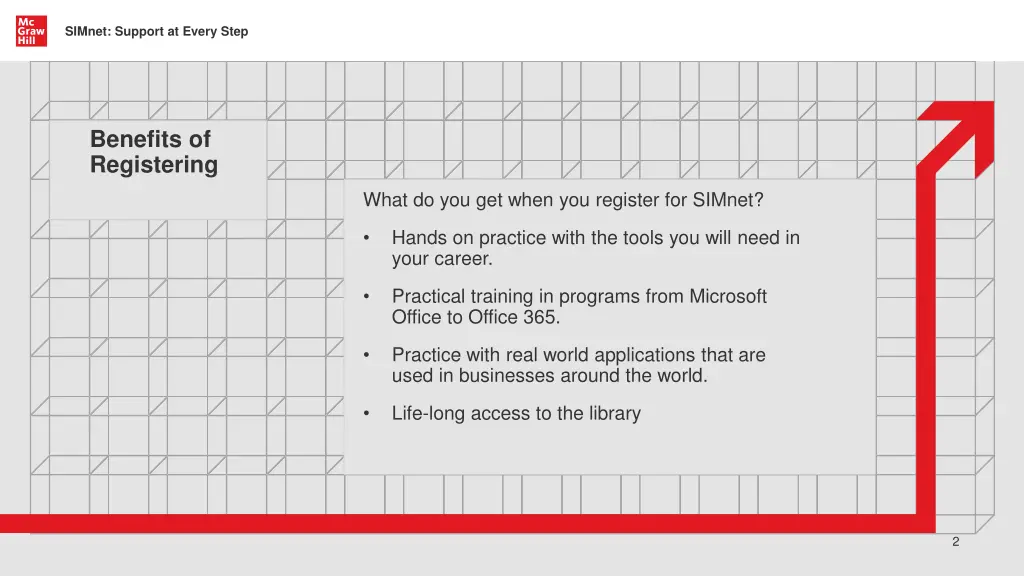 Mc Graw Hill

SIMnet: Support at Every Step

Benefits of Registering

What do you get when you register for SIMnet?

• Hands on practice with the tools you will need in your career.

• Practical training in programs from Microsoft Office to Office 365.

• Practice with real world applications that are used in businesses around the world.

• Life-long access to the library

2